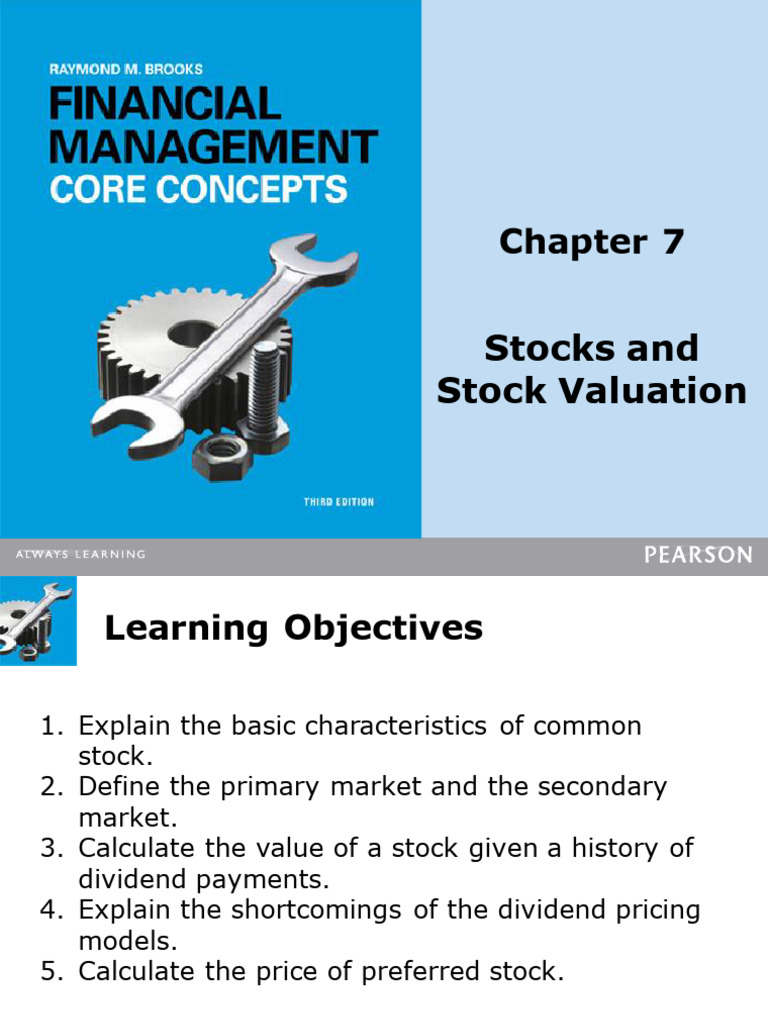 RAYMOND M. BROOKS
FINANCIAL MANAGEMENT
CORE CONCEPTS

THIRD EDITION

Chapter 7

Stocks and Stock Valuation

ALWAYS LEARNING

PEARSON

Learning Objectives

1. Explain the basic characteristics of common stock.
2. Define the primary market and the secondary market.
3. Calculate the value of a stock given a history of dividend payments.
4. Explain the shortcomings of the dividend pricing models.
5. Calculate the price of preferred stock.